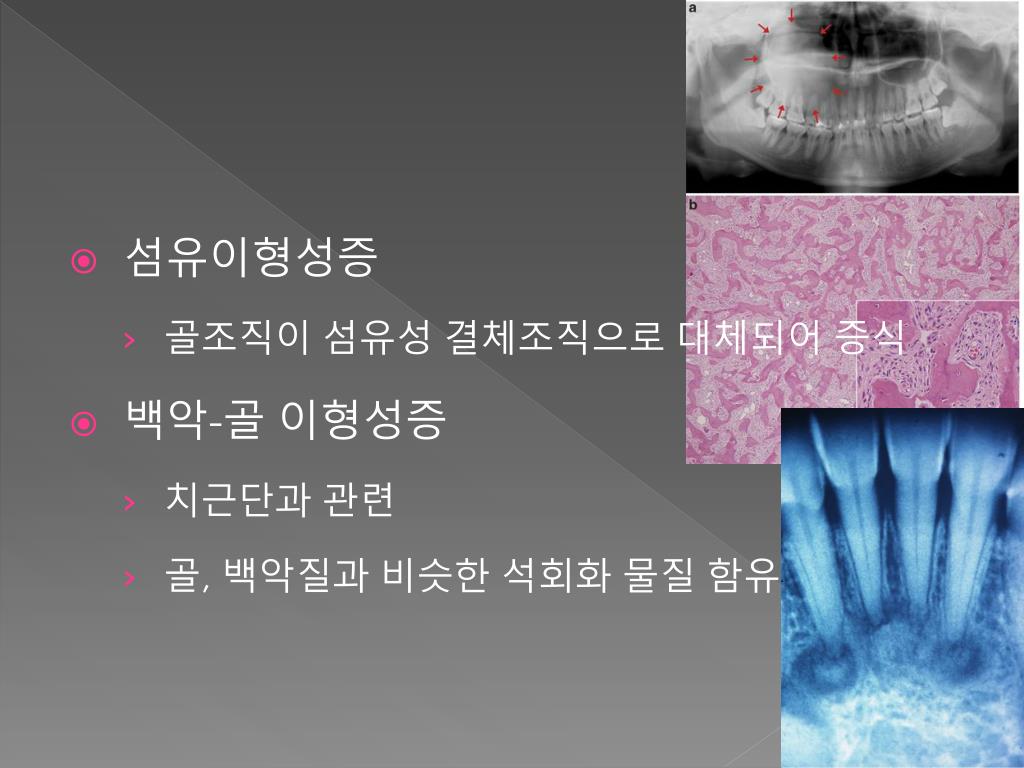 a

b

섬유이형성증

골조직이 섬유성 결체조직으로 대체되어 증식

백악-골 이형성증

치근단과 관련

골, 백악질과 비슷한 석회화 물질 함유